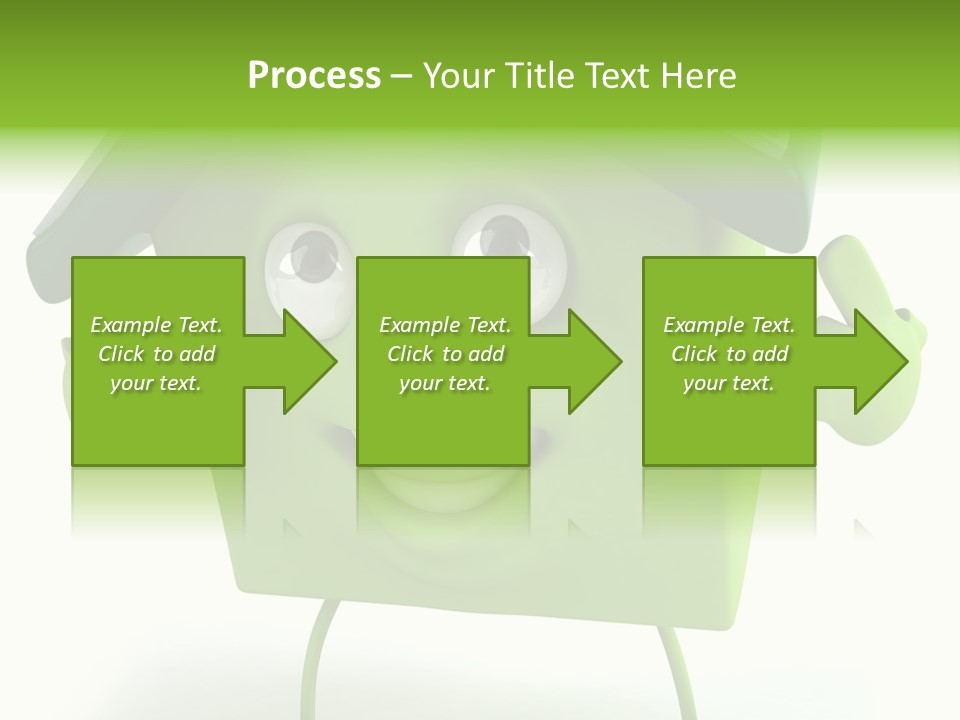 Process – Your Title Text Here

Example Text. Click to add your text.

Example Text. Click to add your text.

Example Text. Click to add your text.